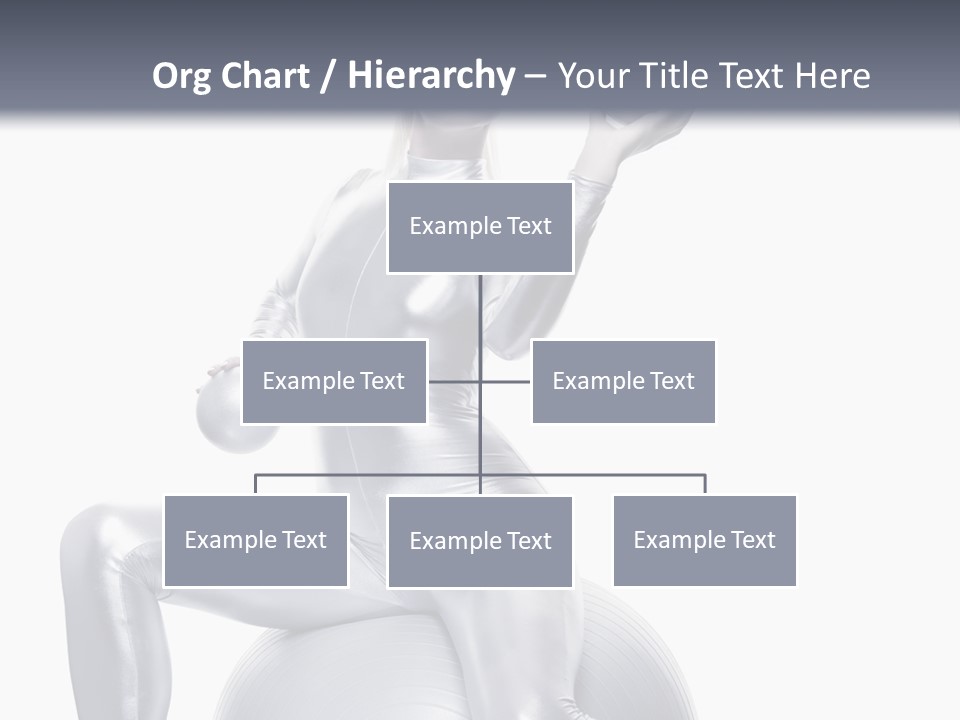 Org Chart / Hierarchy – Your Title Text Here

Example Text

Example Text

Example Text

Example Text

Example Text

Example Text